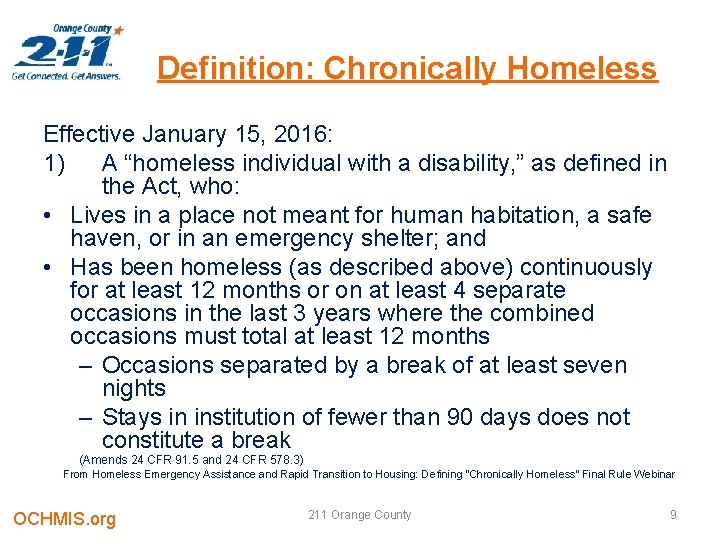 Orange County
2-1-1
Get Connected. Get Answers.

Definition: Chronically Homeless

Effective January 15, 2016:

1) A “homeless individual with a disability,” as defined in the Act, who:

• Lives in a place not meant for human habitation, a safe haven, or in an emergency shelter; and

• Has been homeless (as described above) continuously for at least 12 months or on at least 4 separate occasions in the last 3 years where the combined occasions must total at least 12 months

– Occasions separated by a break of at least seven nights

– Stays in institution of fewer than 90 days does not constitute a break

(Amends 24 CFR 91.5 and 24 CFR 578.3)

From Homeless Emergency Assistance and Rapid Transition to Housing: Defining "Chronically Homeless" Final Rule Webinar

OCHMIS.org

211 Orange County

9